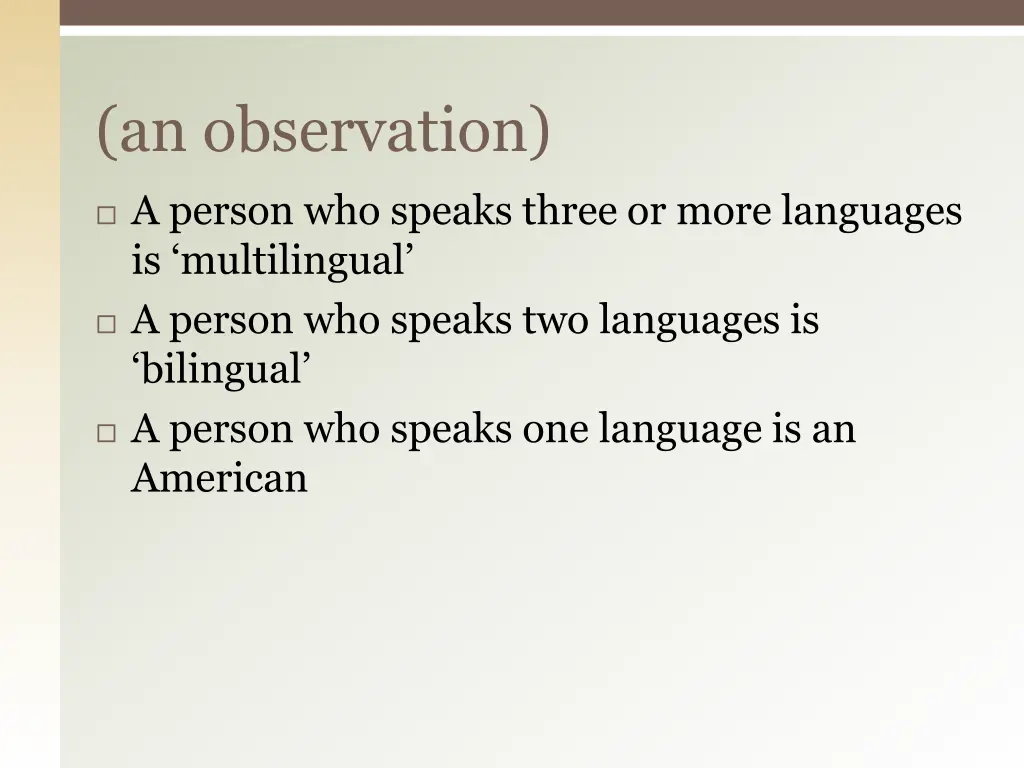 (an observation)

□ A person who speaks three or more languages is ‘multilingual’

□ A person who speaks two languages is ‘bilingual’

□ A person who speaks one language is an American